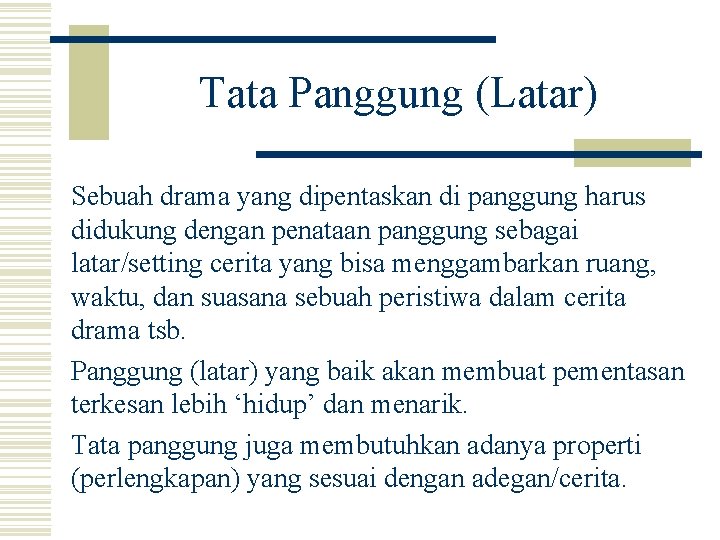 Tata Panggung (Latar)

Sebuah drama yang dipentaskan di panggung harus didukung dengan penataan panggung sebagai latar/setting cerita yang bisa menggambarkan ruang, waktu, dan suasana sebuah peristiwa dalam cerita drama tsb.

Panggung (latar) yang baik akan membuat pementasan terkesan lebih ‘hidup’ dan menarik.

Tata panggung juga membutuhkan adanya properti (perlengkapan) yang sesuai dengan adegan/cerita.